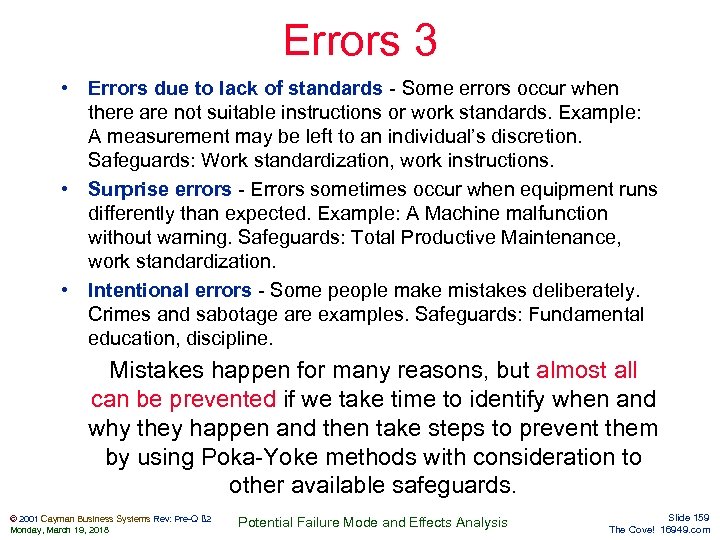 Errors 3

• Errors due to lack of standards - Some errors occur when there are not suitable instructions or work standards. Example: A measurement may be left to an individual's discretion. Safeguards: Work standardization, work instructions.

• Surprise errors - Errors sometimes occur when equipment runs differently than expected. Example: A Machine malfunction without warning. Safeguards: Total Productive Maintenance, work standardization.

• Intentional errors - Some people make mistakes deliberately. Crimes and sabotage are examples. Safeguards: Fundamental education, discipline.

Mistakes happen for many reasons, but almost all can be prevented if we take time to identify when and why they happen and then take steps to prevent them by using Poka-Yoke methods with consideration to other available safeguards.

© 2001 Cayman Business Systems Rev: Pre-Q B2
Monday, March 19, 2018

Potential Failure Mode and Effects Analysis

Slide 159
The Cove! 16949.com